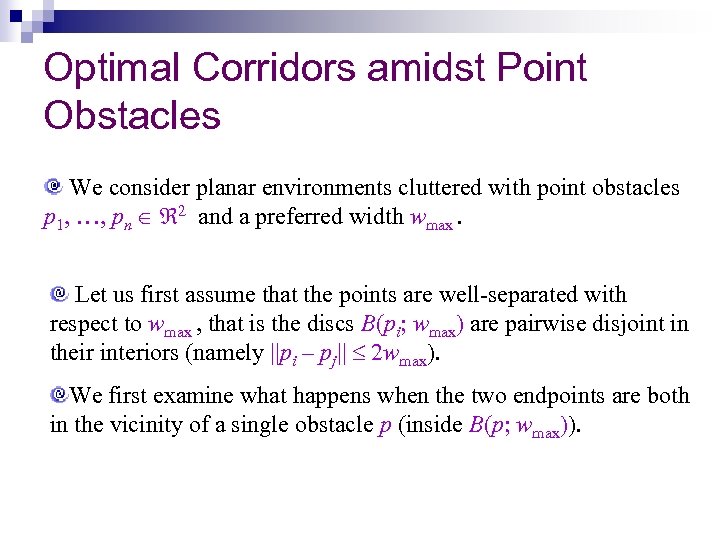 Optimal Corridors amidst Point Obstacles

We consider planar environments cluttered with point obstacles $p_1, \ldots, p_n \in \Re^2$ and a preferred width $w_{\max}$.

Let us first assume that the points are well-separated with respect to $w_{\max}$, that is the discs $B(p_i; w_{\max})$ are pairwise disjoint in their interiors (namely $||p_i - p_j|| \leq 2w_{\max}$).

We first examine what happens when the two endpoints are both in the vicinity of a single obstacle $p$ (inside $B(p; w_{\max})$).